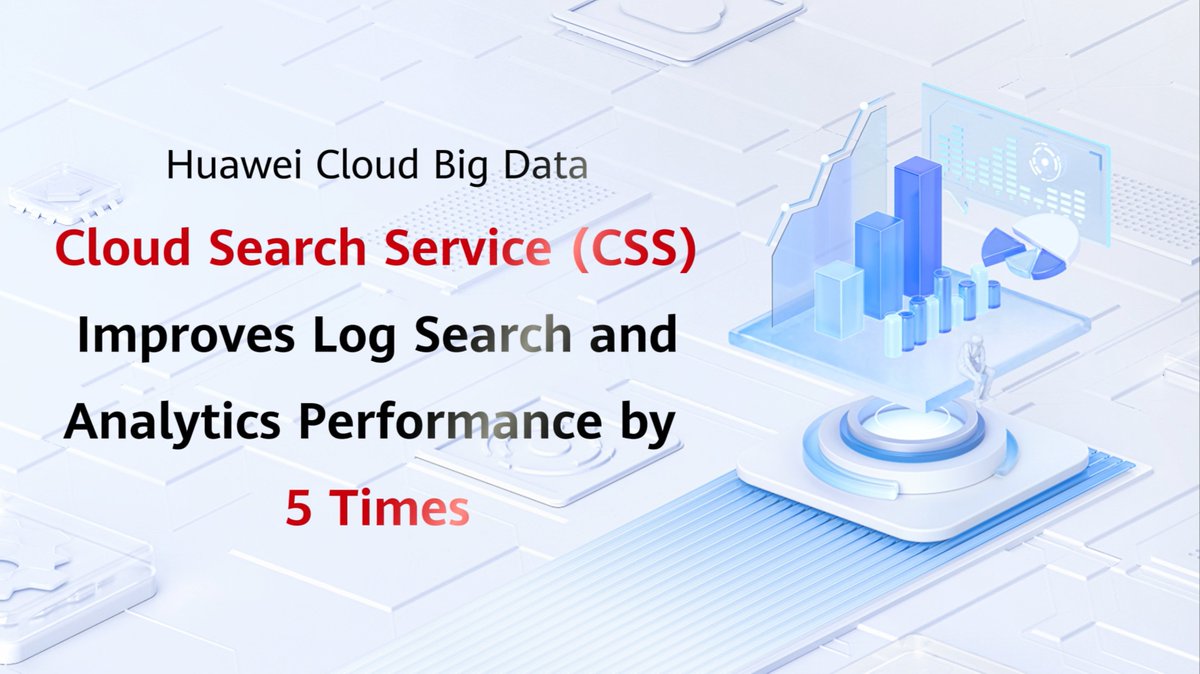 Huawei Cloud Big Data

Cloud Search Service (CSS) Improves Log Search and Analytics Performance by 5 Times